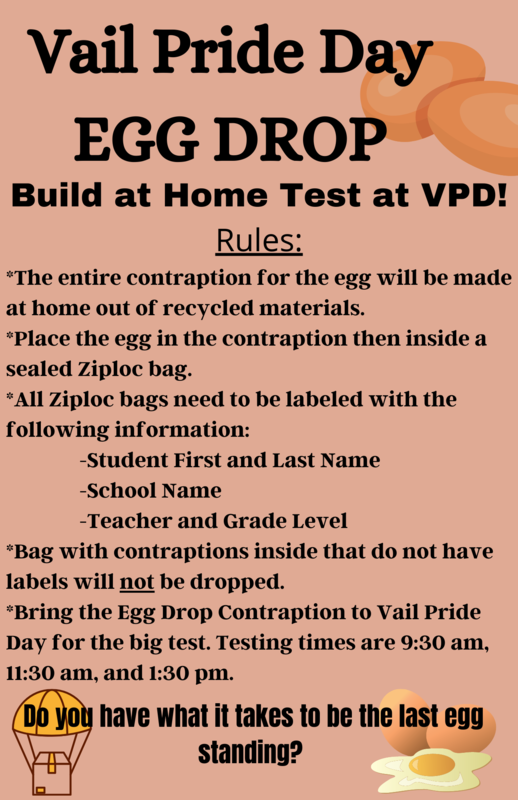 Vail Pride Day
EGG DROP
Build at Home Test at VPD!

Rules:

*The entire contraption for the egg will be made at home out of recycled materials.
*Place the egg in the contraption then inside a sealed Ziploc bag.
*All Ziploc bags need to be labeled with the following information:
-Student First and Last Name
-School Name
-Teacher and Grade Level
*Bag with contraptions inside that do not have labels will not be dropped.
*Bring the Egg Drop Contraption to Vail Pride Day for the big test. Testing times are 9:30 am, 11:30 am, and 1:30 pm.

Do you have what it takes to be the last egg standing?